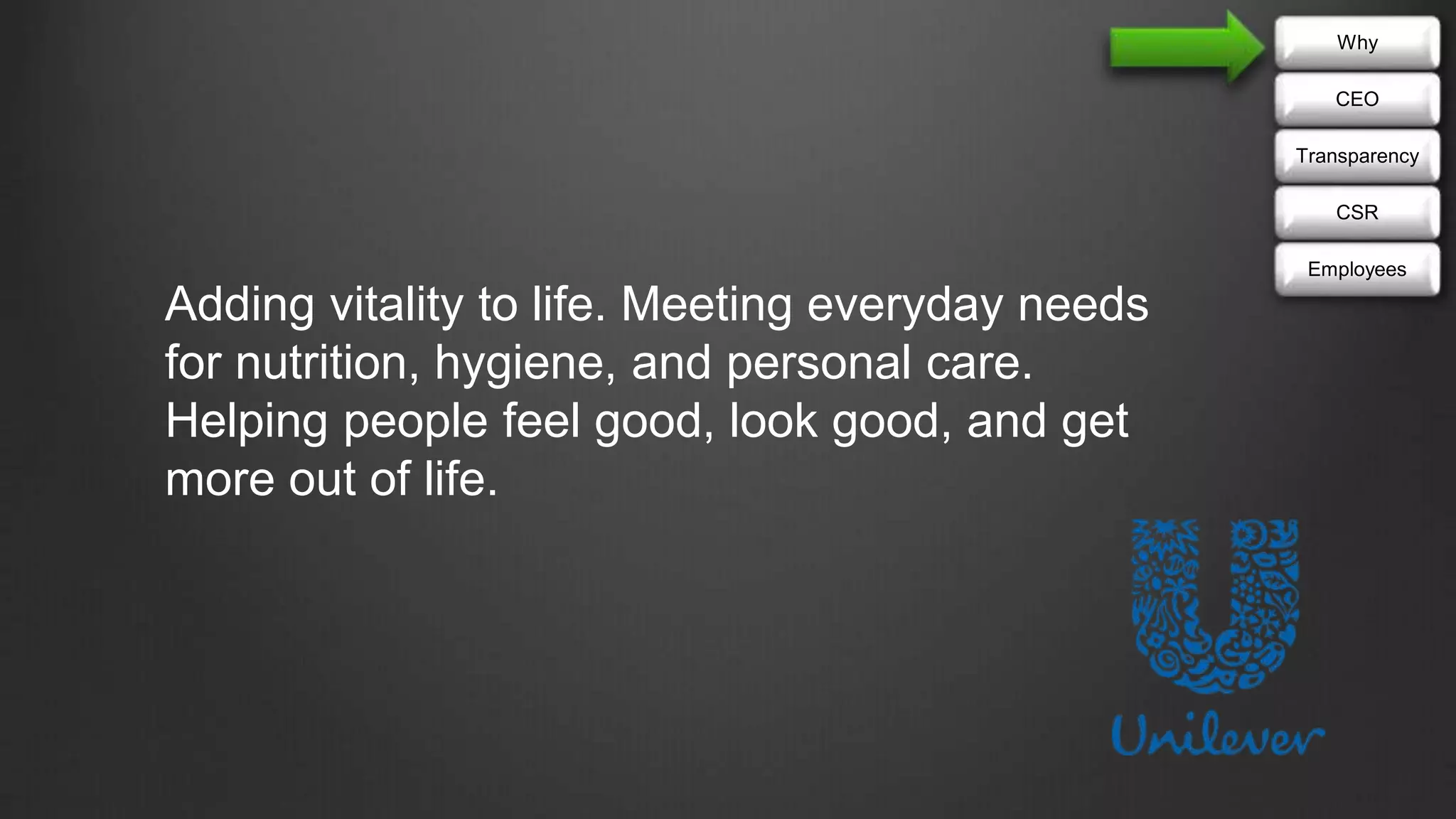 Why
CEO
Transparency
CSR
Employees

Adding vitality to life. Meeting everyday needs for nutrition, hygiene, and personal care. Helping people feel good, look good, and get more out of life.

Unilever